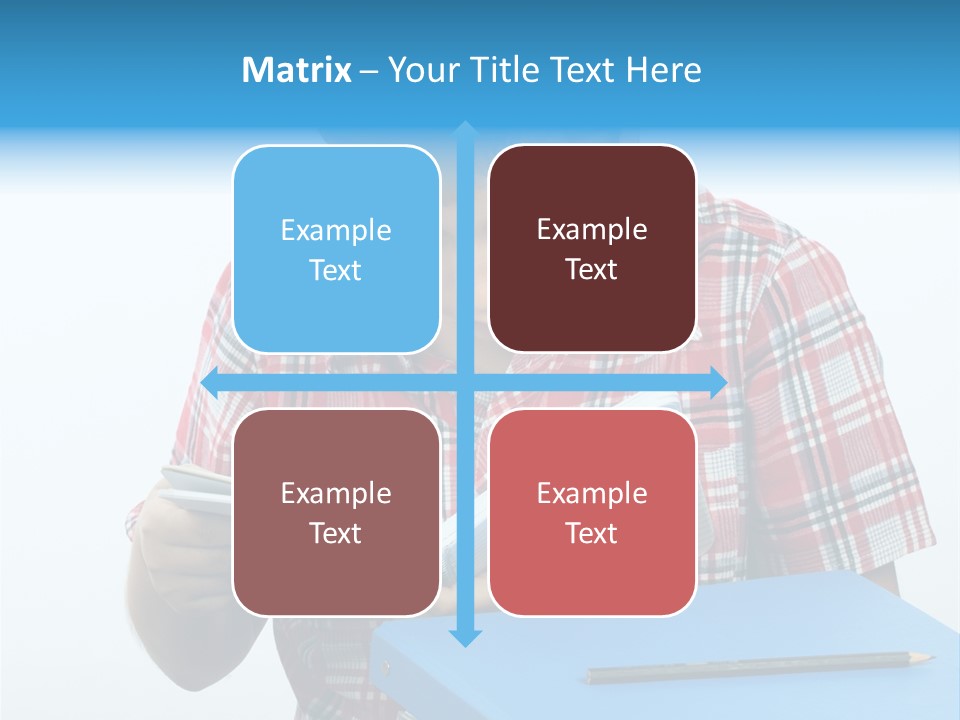 Matrix – Your Title Text Here

Example Text

Example Text

Example Text

Example Text